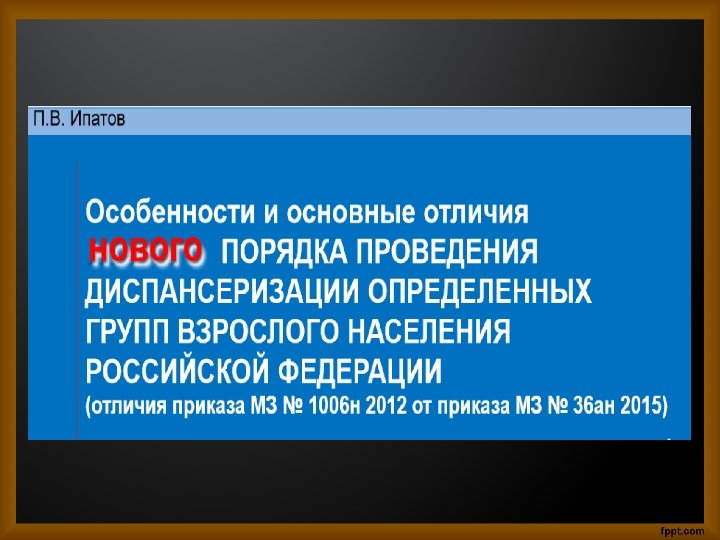 П.В. Ипатов

Особенности и основные отличия НОВОГО ПОРЯДКА ПРОВЕДЕНИЯ ДИСПАНСЕРИЗАЦИИ ОПРЕДЕЛЕННЫХ ГРУПП ВЗРОСЛОГО НАСЕЛЕНИЯ РОССИЙСКОЙ ФЕДЕРАЦИИ
(отличия приказа МЗ № 1006н 2012 от приказа МЗ № 36ан 2015)

fppt.com